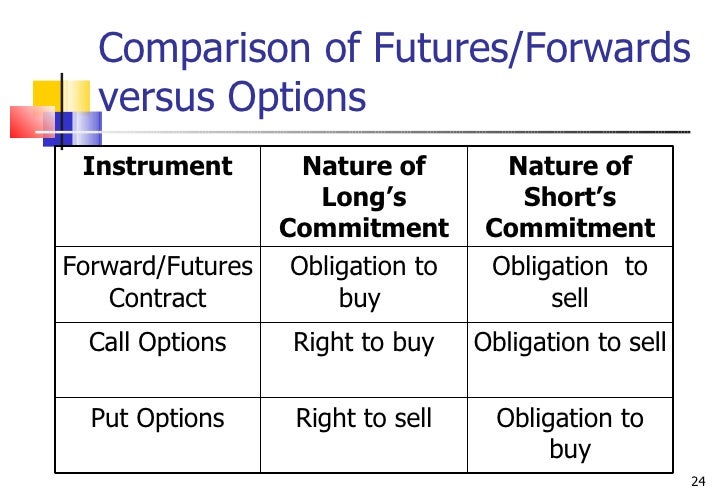 Comparison of Futures/Forwards versus Options

| Instrument | Nature of Long's Commitment | Nature of Short's Commitment |
|---|---|---|
| Forward/Futures Contract | Obligation to buy | Obligation to sell |
| Call Options | Right to buy | Obligation to sell |
| Put Options | Right to sell | Obligation to buy |

24